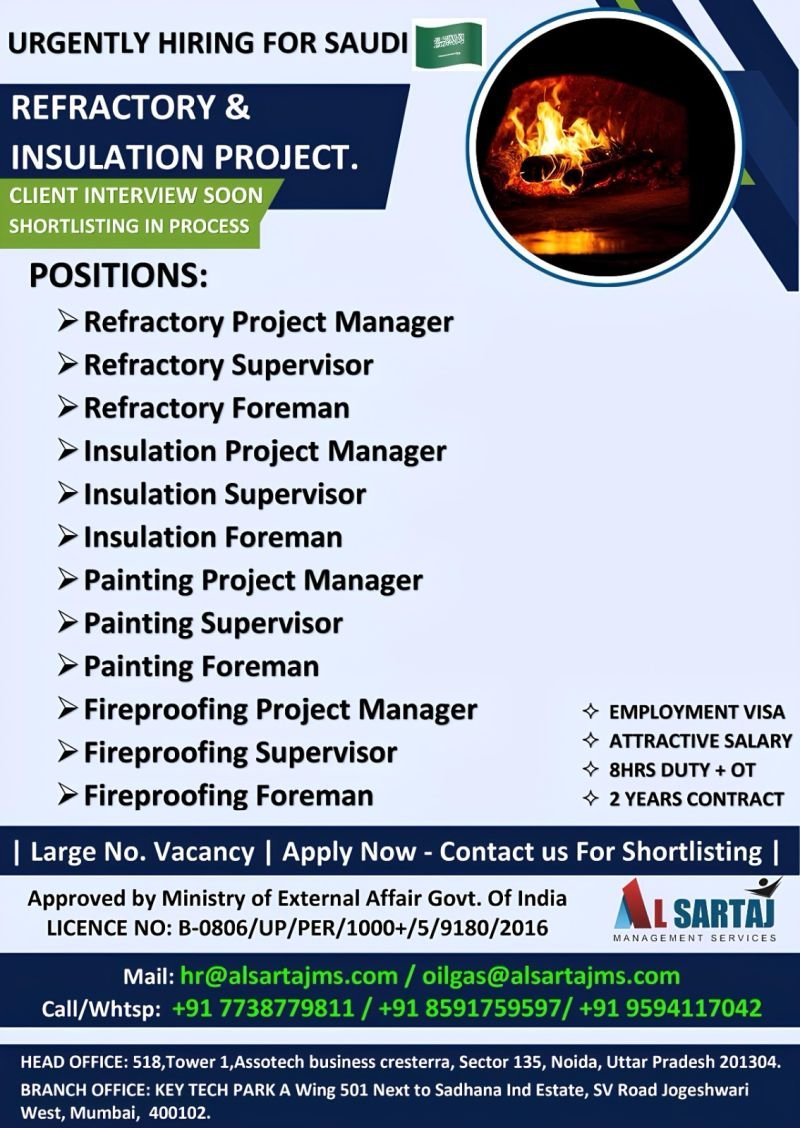 URGENTLY HIRING FOR SAUDI

REFRACTORY & INSULATION PROJECT.

CLIENT INTERVIEW SOON
SHORTLISTING IN PROCESS

POSITIONS:

➢ Refractory Project Manager
➢ Refractory Supervisor
➢ Refractory Foreman
➢ Insulation Project Manager
➢ Insulation Supervisor
➢ Insulation Foreman
➢ Painting Project Manager
➢ Painting Supervisor
➢ Painting Foreman
➢ Fireproofing Project Manager
➢ Fireproofing Supervisor
➢ Fireproofing Foreman

✧ EMPLOYMENT VISA
✧ ATTRACTIVE SALARY
✧ 8HRS DUTY + OT
✧ 2 YEARS CONTRACT

| Large No. Vacancy | Apply Now - Contact us For Shortlisting |

Approved by Ministry of External Affair Govt. Of India
LICENCE NO: B-0806/UP/PER/1000+/5/9180/2016

AL SARTAJ
MANAGEMENT SERVICES

Mail: hr@alsartajms.com / oilgas@alsartajms.com
Call/Whtsp: +91 7738779811 / +91 8591759597/ +91 9594117042

HEAD OFFICE: 518,Tower 1,Assotech business cresterra, Sector 135, Noida, Uttar Pradesh 201304.
BRANCH OFFICE: KEY TECH PARK A Wing 501 Next to Sadhana Ind Estate, SV Road Jogeshwari West, Mumbai, 400102.